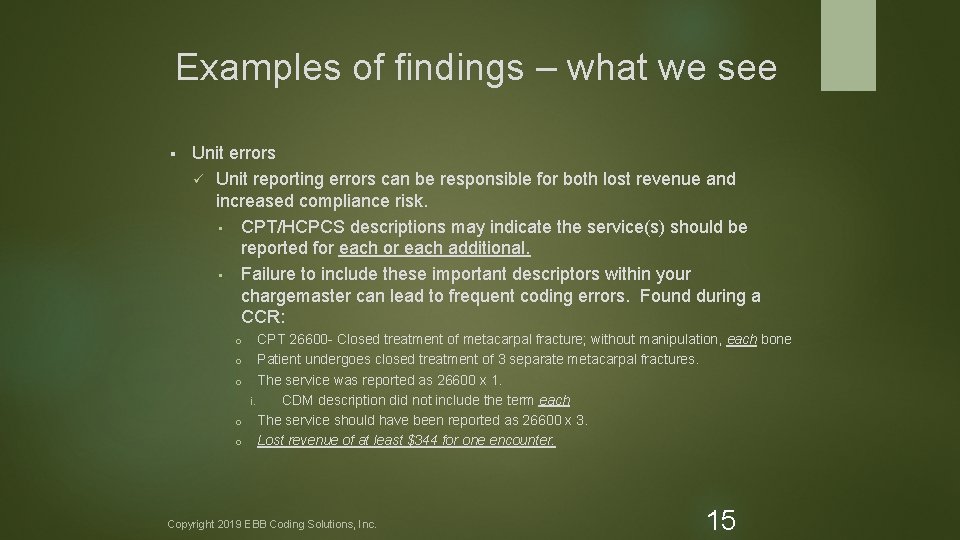 Examples of findings – what we see

▪ Unit errors
✓ Unit reporting errors can be responsible for both lost revenue and increased compliance risk.
▪ CPT/HCPCS descriptions may indicate the service(s) should be reported for each or each additional.
▪ Failure to include these important descriptors within your chargemaster can lead to frequent coding errors. Found during a CCR:
o CPT 26600- Closed treatment of metacarpal fracture; without manipulation, each bone
o Patient undergoes closed treatment of 3 separate metacarpal fractures.
o The service was reported as 26600 x 1.
i. CDM description did not include the term each
o The service should have been reported as 26600 x 3.
o Lost revenue of at least $344 for one encounter.

Copyright 2019 EBB Coding Solutions, Inc.

15